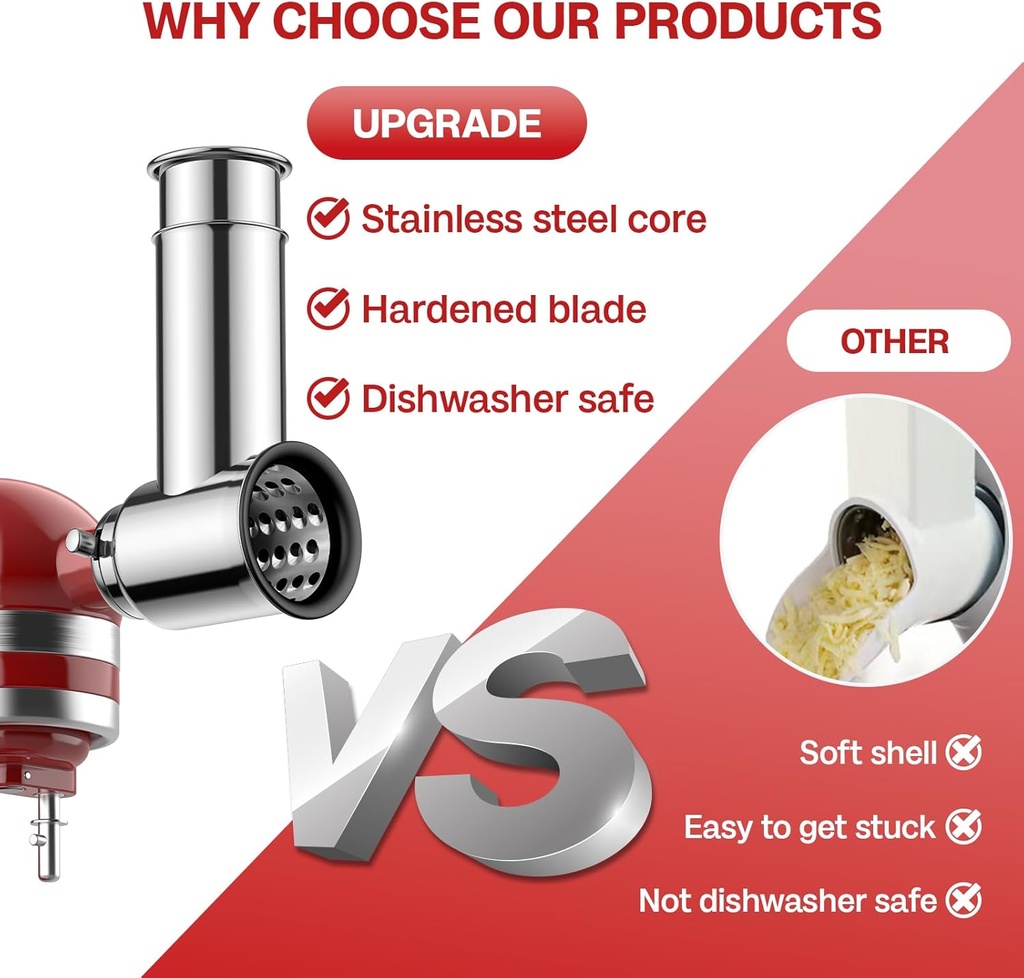 WHY CHOOSE OUR PRODUCTS

UPGRADE

Stainless steel core

Hardened blade

Dishwasher safe

OTHER

VS

Soft shell

Easy to get stuck

Not dishwasher safe